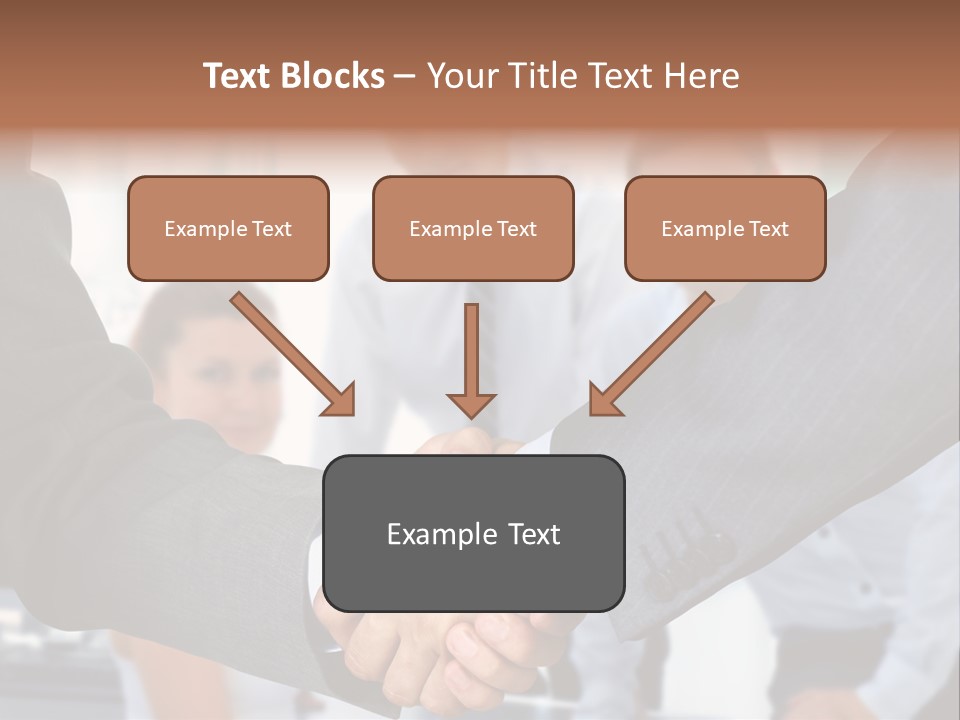 Text Blocks – Your Title Text Here

Example Text

Example Text

Example Text

Example Text